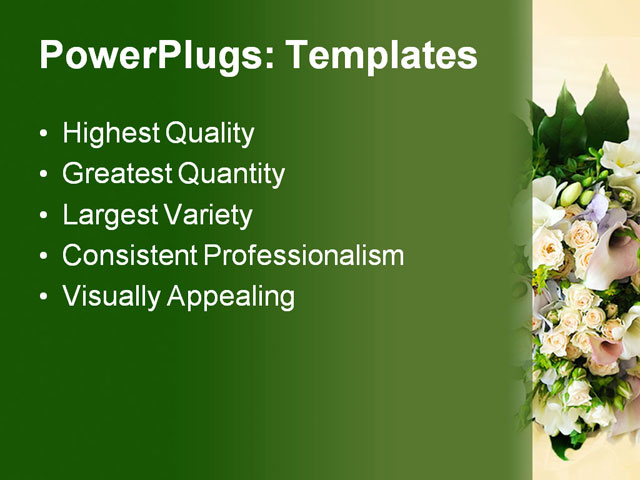 PowerPlugs: Templates

• Highest Quality
• Greatest Quantity
• Largest Variety
• Consistent Professionalism
• Visually Appealing